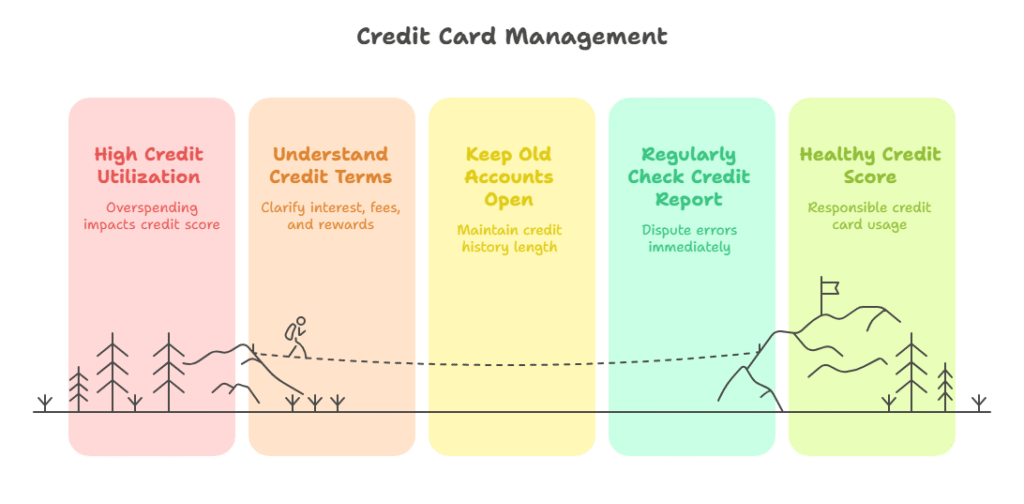 Credit Card Management

High Credit Utilization

Overspending impacts credit score

Understand Credit Terms

Clarify interest, fees, and rewards

Keep Old Accounts Open

Maintain credit history length

Regularly Check Credit Report

Dispute errors immediately

Healthy Credit Score

Responsible credit card usage